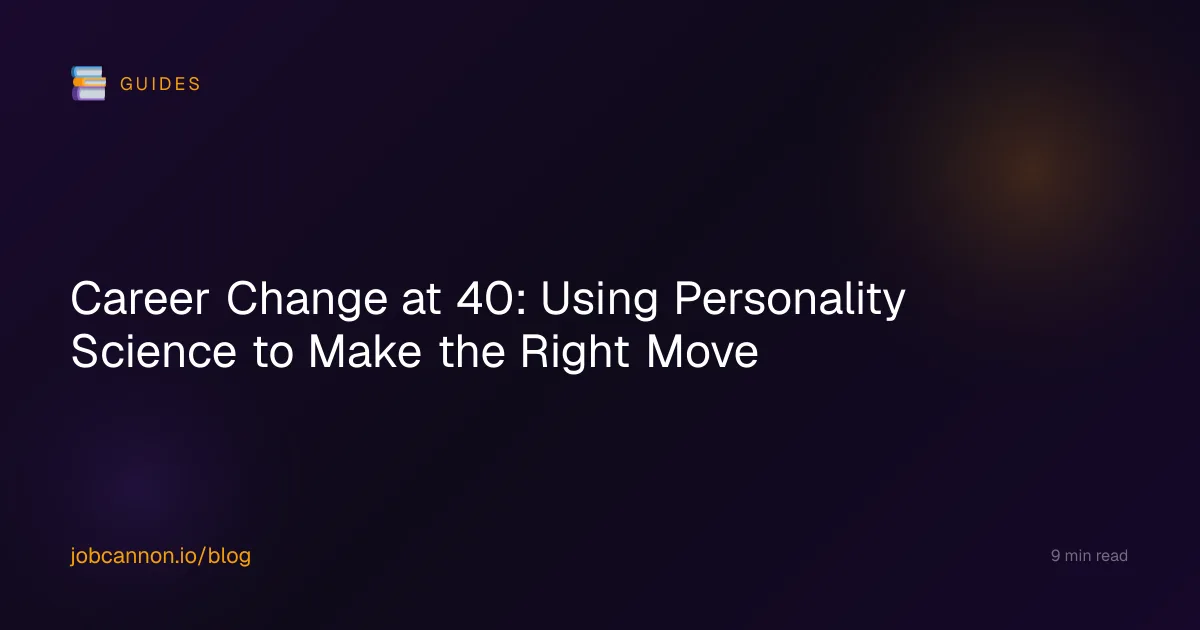 GUIDES

Career Change at 40: Using Personality Science to Make the Right Move

jobcannon.io/blog

9 min read